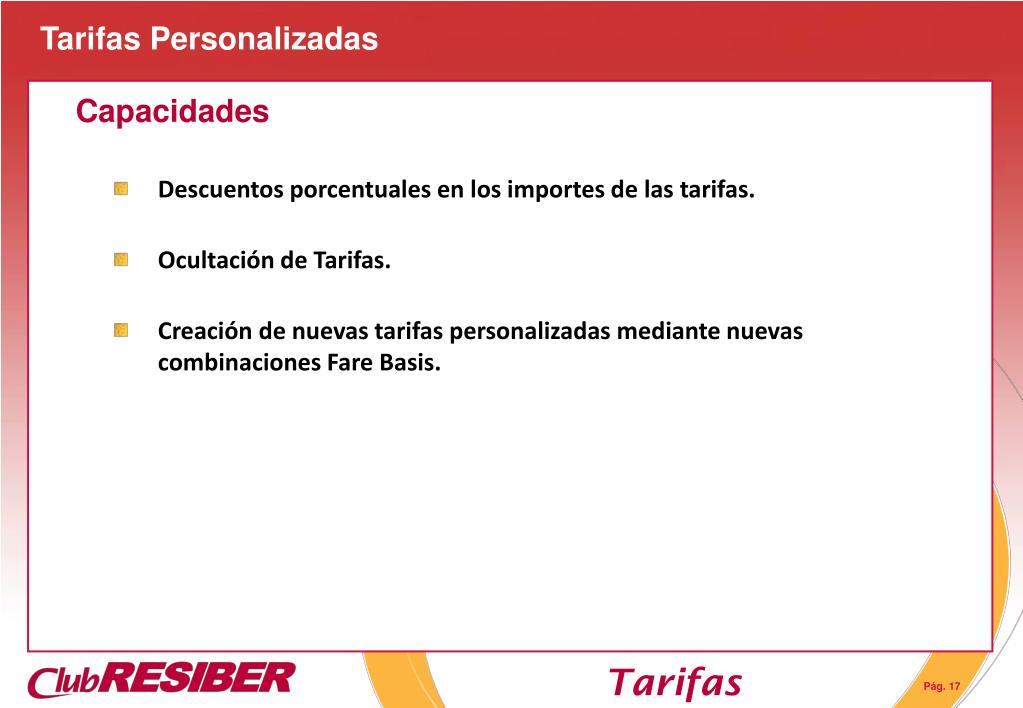 Tarifas Personalizadas

Capacidades

Descuentos porcentuales en los importes de las tarifas.

Ocultación de Tarifas.

Creación de nuevas tarifas personalizadas mediante nuevas combinaciones Fare Basis.

ClubRESIBER

Tarifas

Pág. 17